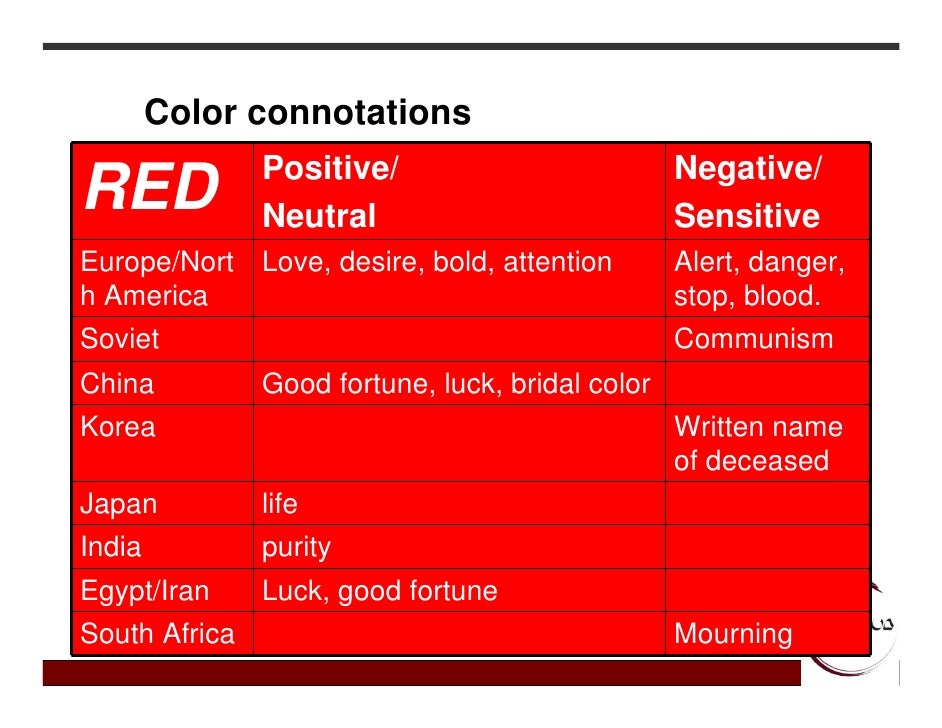 Color connotations

| RED | Positive/ Neutral | Negative/ Sensitive |
|---|---|---|
| Europe/North America | Love, desire, bold, attention | Alert, danger, stop, blood. |
| Soviet | | Communism |
| China | Good fortune, luck, bridal color | |
| Korea | | Written name of deceased |
| Japan | life | |
| India | purity | |
| Egypt/Iran | Luck, good fortune | |
| South Africa | | Mourning |